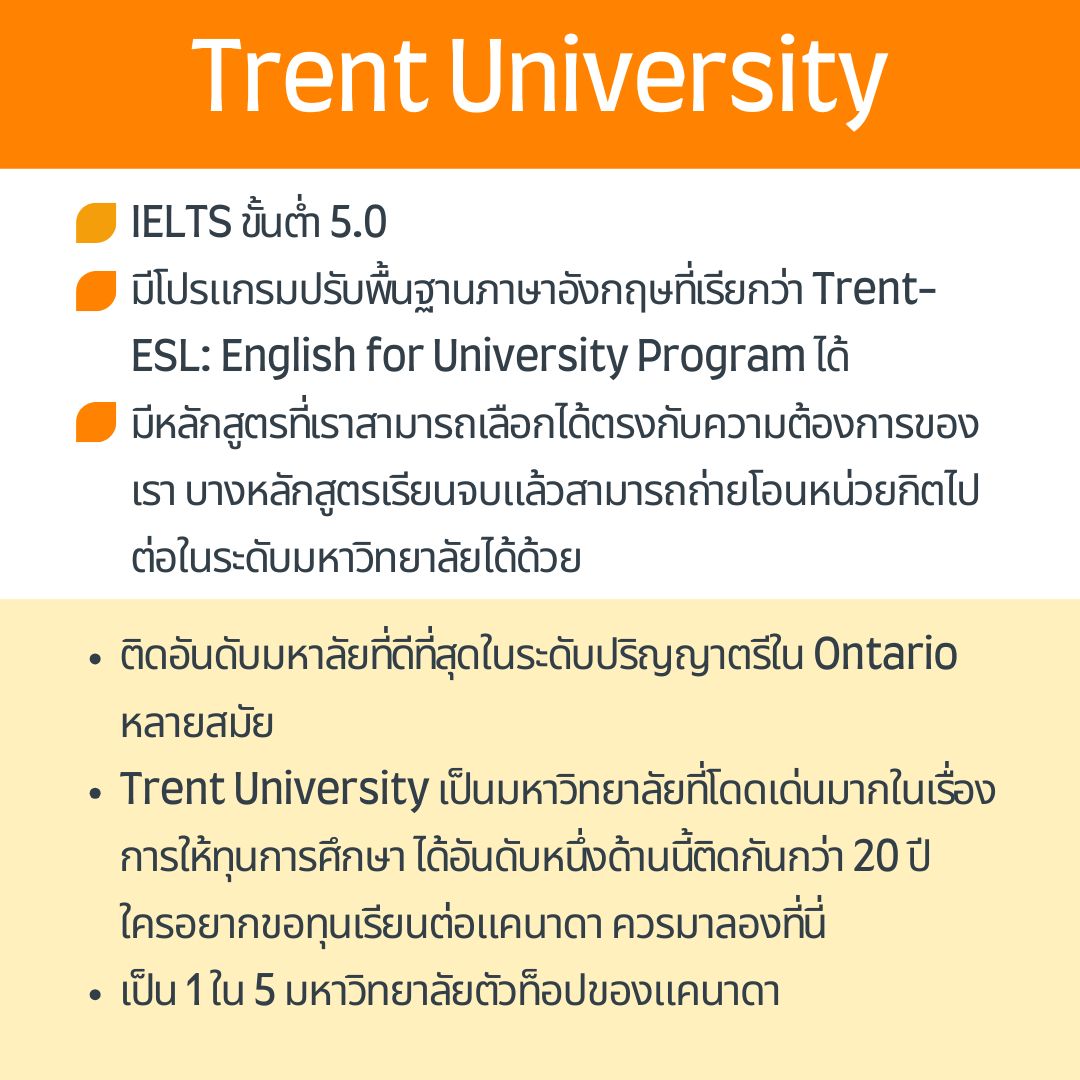 Trent University

IELTS ขั้นต่ำ 5.0

มีโปรแกรมปรับพื้นฐานภาษาอังกฤษที่เรียกว่า Trent-ESL: English for University Program ได้

มีหลักสูตรที่เราสามารถเลือกได้ตรงกับความต้องการของเรา บางหลักสูตรเรียนจบแล้วสามารถถ่ายโอนหน่วยกิตไปต่อในระดับมหาวิทยาลัยได้ด้วย

• ติดอันดับมหาลัยที่ดีที่สุดในระดับปริญญาตรีใน Ontario หลายสมัย
• Trent University เป็นมหาวิทยาลัยที่โดดเด่นมากในเรื่องการให้ทุนการศึกษา ได้อันดับหนึ่งด้านนี้ติดกันกว่า 20 ปี ใครอยากขอทุนเรียนต่อแคนาดา ควรมาลองที่นี่
• เป็น 1 ใน 5 มหาวิทยาลัยตัวท็อปของแคนาดา